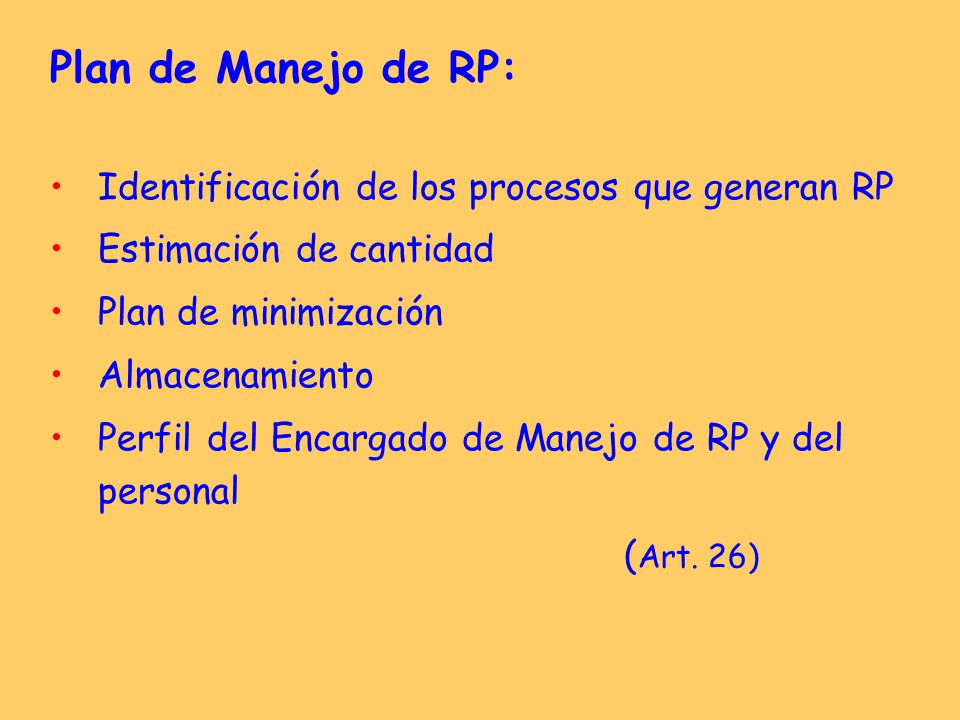 Plan de Manejo de RP:

• Identificación de los procesos que generan RP
• Estimación de cantidad
• Plan de minimización
• Almacenamiento
• Perfil del Encargado de Manejo de RP y del personal

(Art. 26)